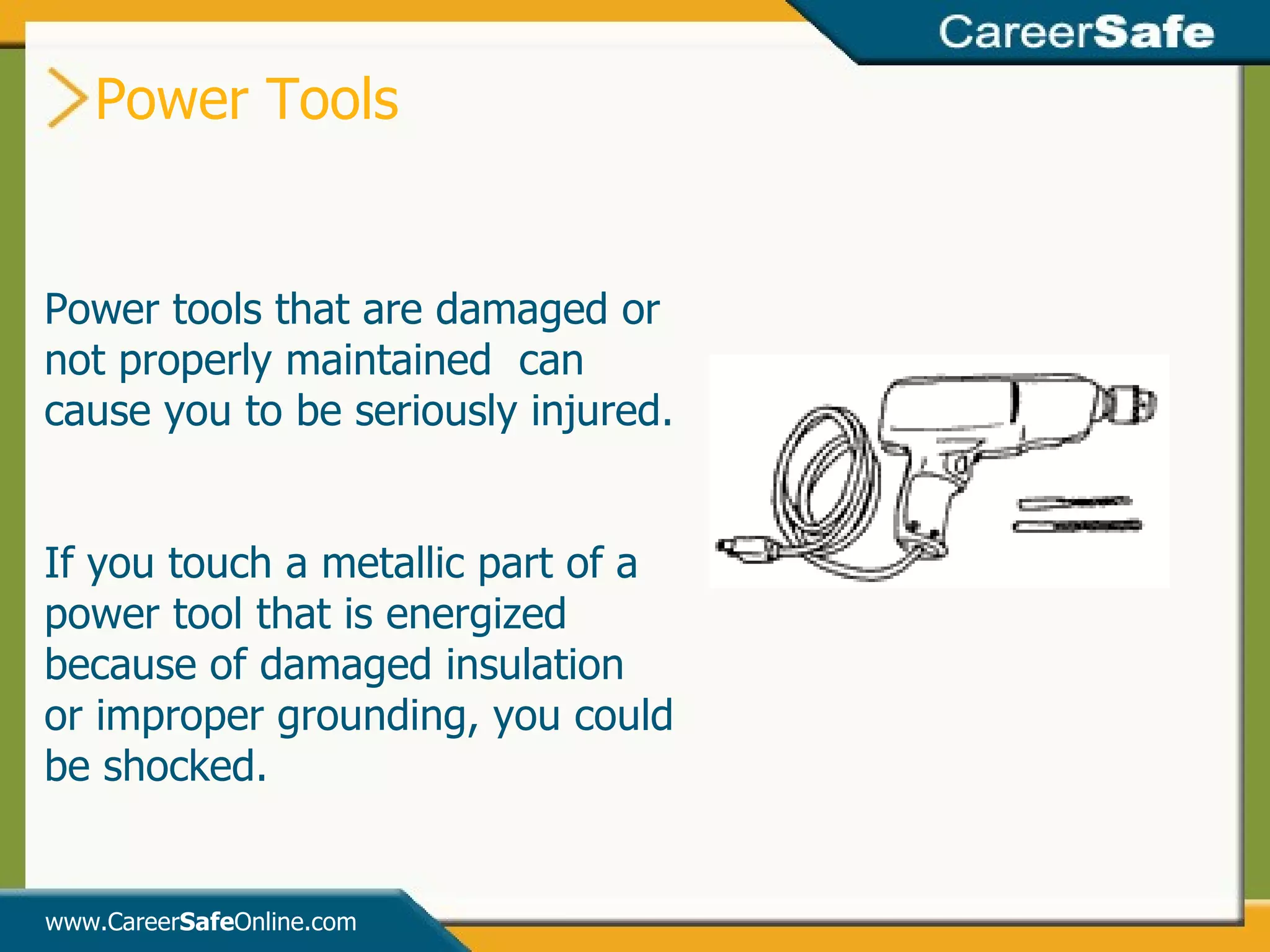 CareerSafe

Power Tools

Power tools that are damaged or not properly maintained  can cause you to be seriously injured.

If you touch a metallic part of a power tool that is energized because of damaged insulation or improper grounding, you could be shocked.

www.CareerSafeOnline.com